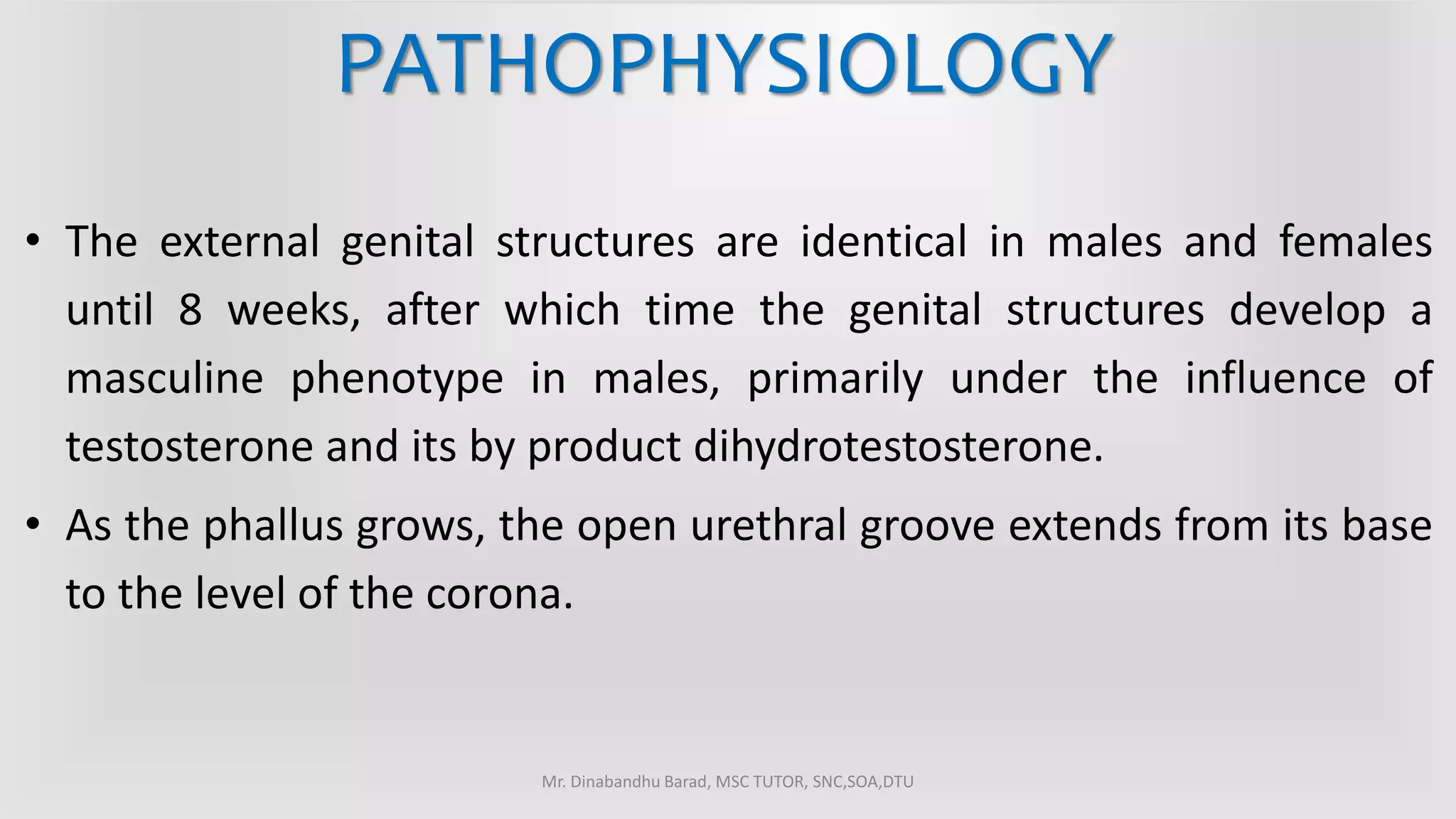 PATHOPHYSIOLOGY

• The external genital structures are identical in males and females until 8 weeks, after which time the genital structures develop a masculine phenotype in males, primarily under the influence of testosterone and its by product dihydrotestosterone.

• As the phallus grows, the open urethral groove extends from its base to the level of the corona.

Mr. Dinabandhu Barad, MSC TUTOR, SNC,SOA,DTU